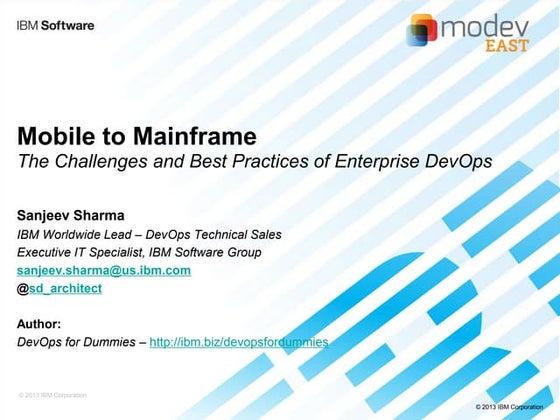 IBM Software

modev EAST

Mobile to Mainframe
The Challenges and Best Practices of Enterprise DevOps

Sanjeev Sharma
IBM Worldwide Lead – DevOps Technical Sales
Executive IT Specialist, IBM Software Group
sanjeev.sharma@us.ibm.com
@sd_architect

Author:
DevOps for Dummies – http://ibm.biz/devopsfordummies

© 2013 IBM Corporation

© 2013 IBM Corporation